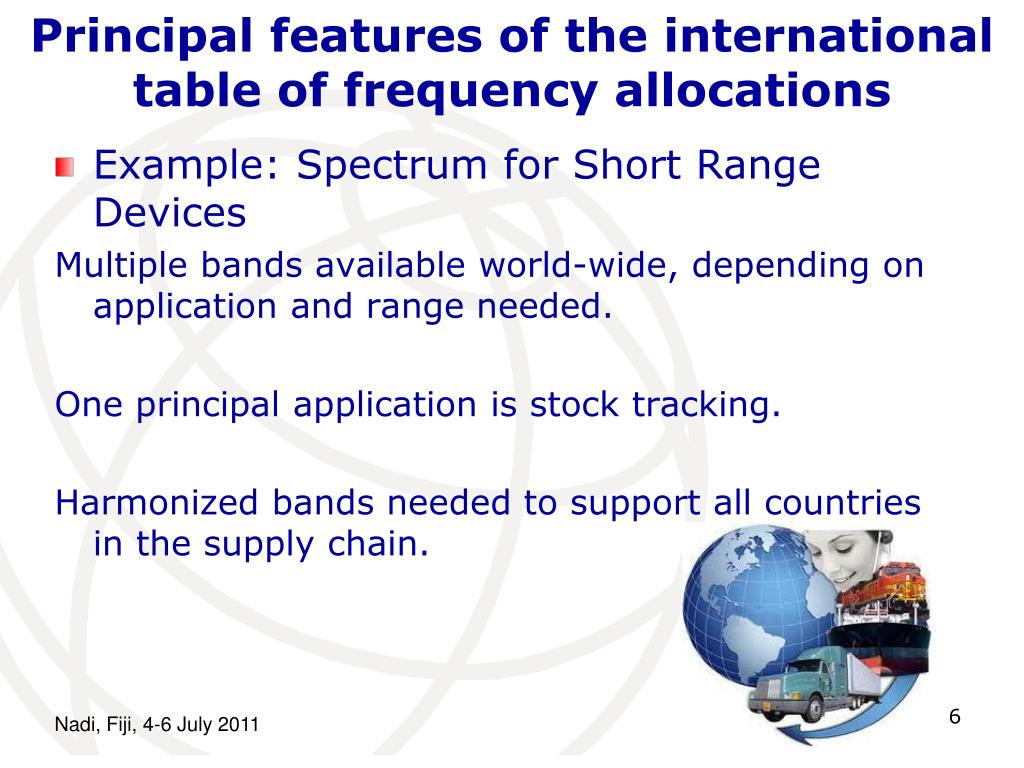 Principal features of the international table of frequency allocations

Example: Spectrum for Short Range Devices

Multiple bands available world-wide, depending on application and range needed.

One principal application is stock tracking.

Harmonized bands needed to support all countries in the supply chain.

Nadi, Fiji, 4-6 July 2011

6